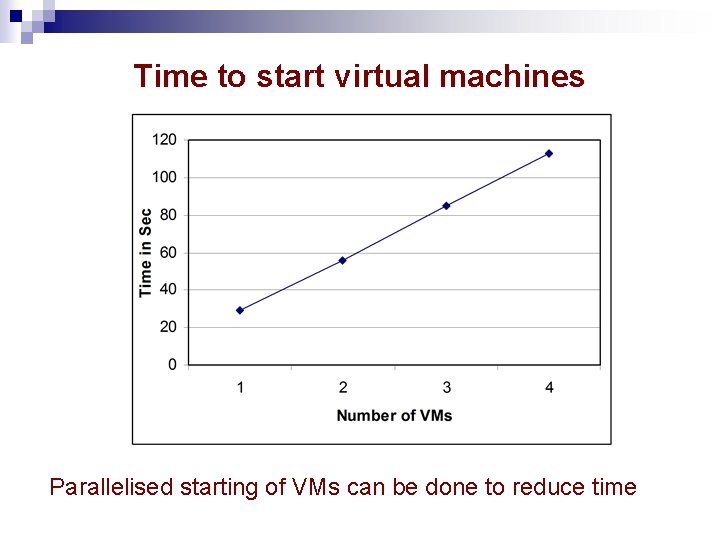 Time to start virtual machines

120
100
80
60
40
20
0

Time in Sec

1
2
3
4

Number of VMs

Parallelised starting of VMs can be done to reduce time